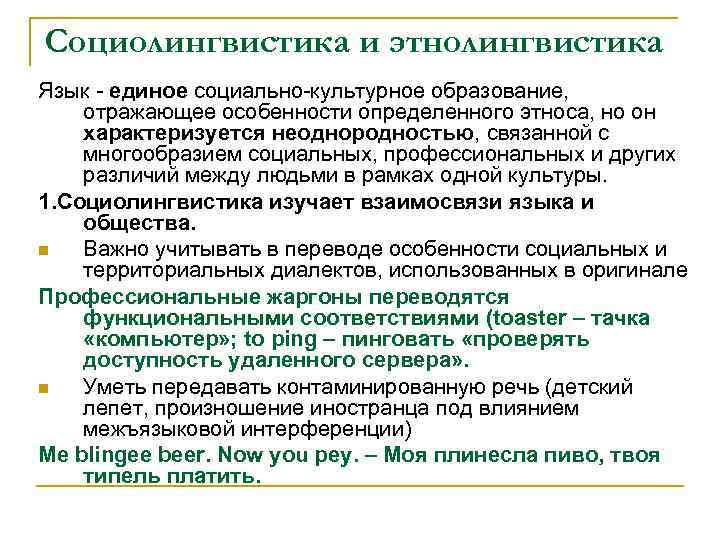 Социолингвистика и этнолингвистика

Язык - единое социально-культурное образование, отражающее особенности определенного этноса, но он характеризуется неоднородностью, связанной с многообразием социальных, профессиональных и других различий между людьми в рамках одной культуры.

1.Социолингвистика изучает взаимосвязи языка и общества.

Важно учитывать в переводе особенности социальных и территориальных диалектов, использованных в оригинале

Профессиональные жаргоны переводятся функциональными соответствиями (toaster – тачка «компьютер»; to ping – пинговать «проверять доступность удаленного сервера».

Уметь передавать контаминированную речь (детский лепет, произношение иностранца под влиянием межъязыковой интерференции)

Me blingee beer. Now you pey. – Моя плинесла пиво, твоя типель платить.